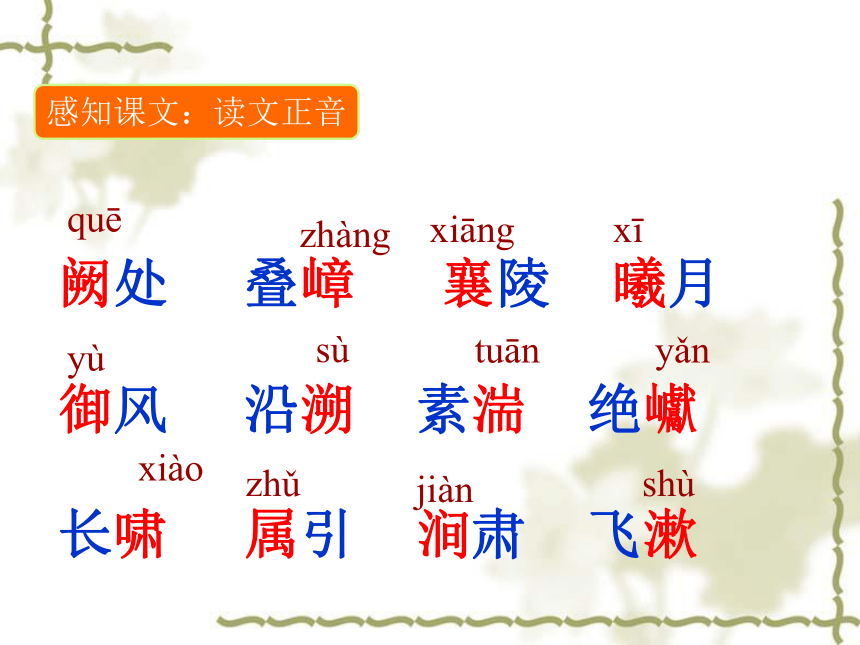 感知课文：读文正音

quē
阙处

zhàng
叠嶂

xiāng
襄陵

xī
曦月

yù
御风

sù
沿溯

tuān
素湍

yǎn
绝巘

xiào
长啸

zhǔ
属引

jiàn
涧肃

shù
飞漱